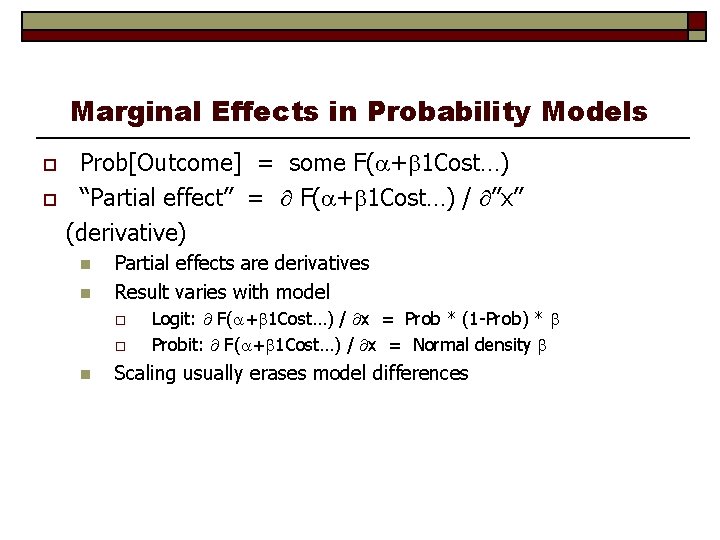 Marginal Effects in Probability Models

Prob[Outcome] = some F($\alpha+\beta$1Cost…)

"Partial effect" = $\partial$ F($\alpha+\beta$1Cost…) / $\partial$"x" (derivative)

Partial effects are derivatives

Result varies with model

Logit: $\partial$ F($\alpha+\beta$1Cost…) / $\partial$x = Prob * (1-Prob) * $\beta$

Probit: $\partial$ F($\alpha+\beta$1Cost…) / $\partial$x = Normal density $\beta$

Scaling usually erases model differences